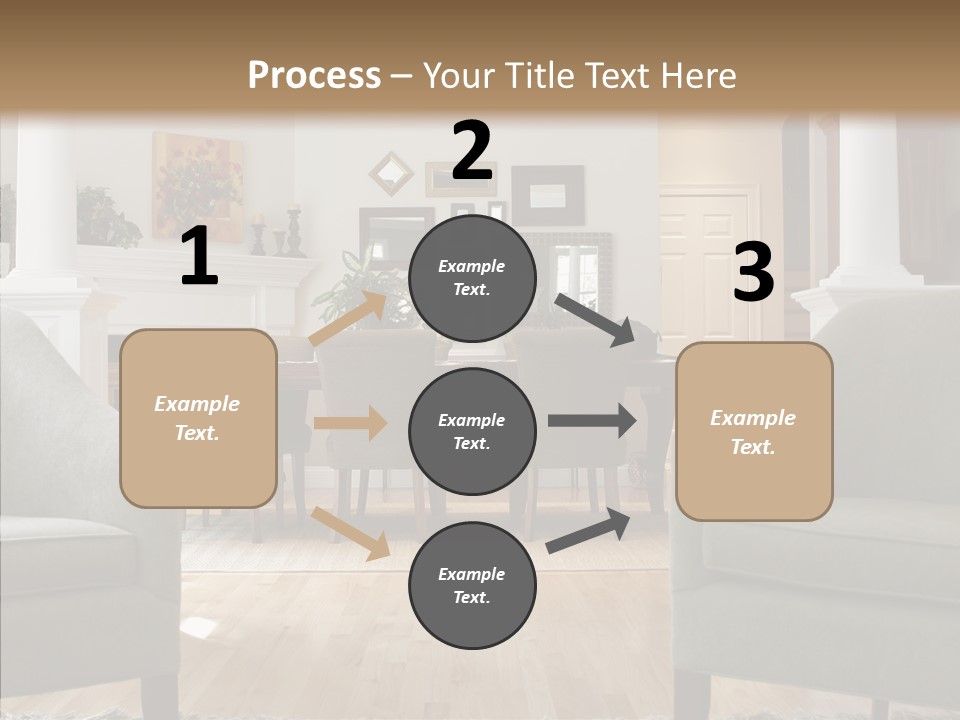 Process – Your Title Text Here

1

Example Text.

2

Example Text.

Example Text.

Example Text.

3

Example Text.